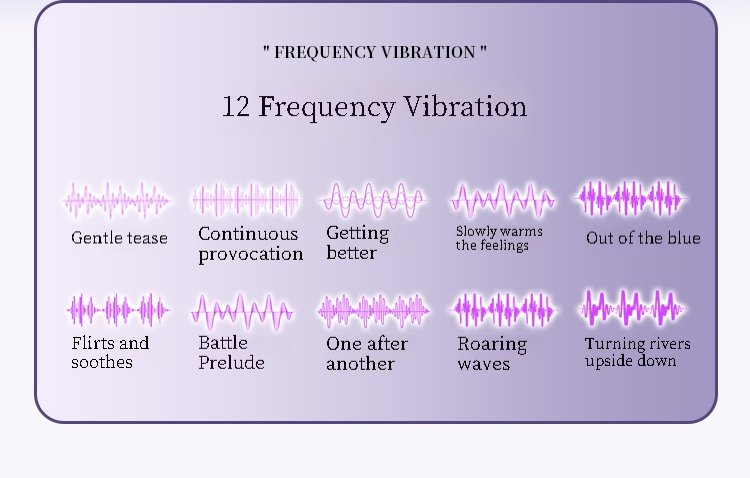 " FREQUENCY VIBRATION "

12 Frequency Vibration

Gentle tease

Continuous provocation

Getting better

Slowly warms the feelings

Out of the blue

Flirts and soothes

Battle Prelude

One after another

Roaring waves

Turning rivers upside down